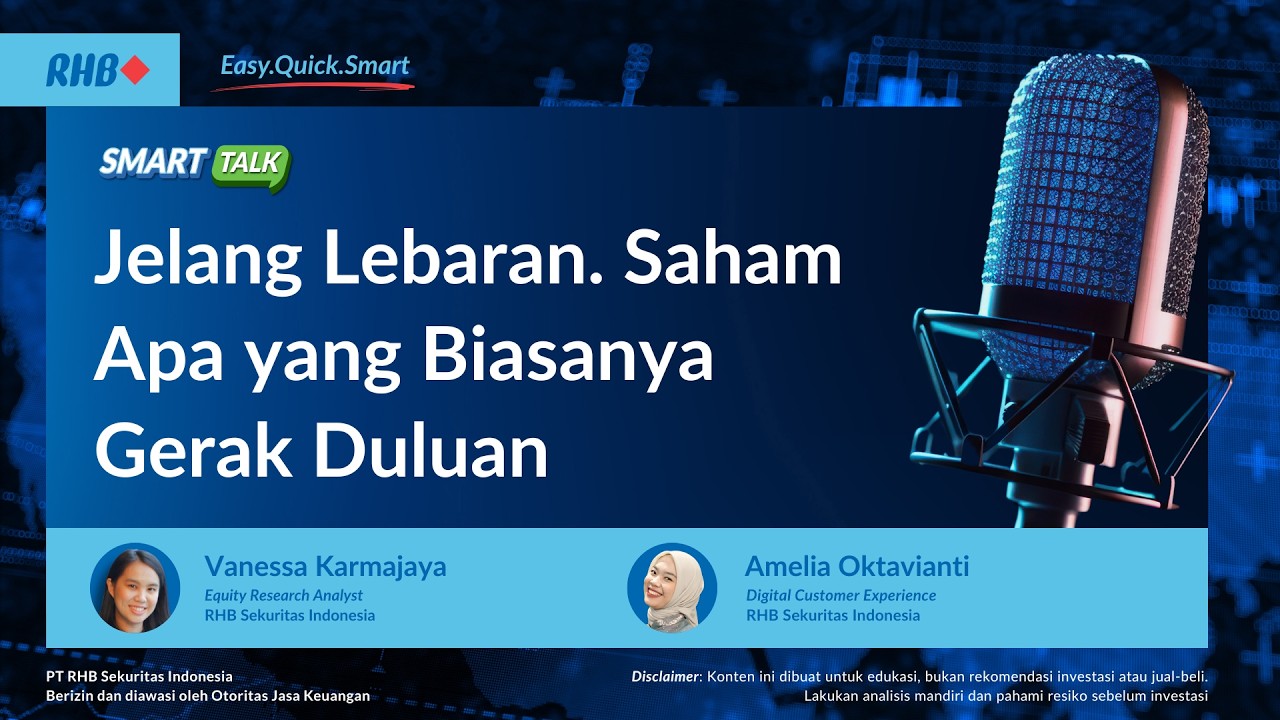 RHB

Easy.Quick.Smart

SMART TALK

Jelang Lebaran. Saham Apa yang Biasanya Gerak Duluan

Vanessa Karmajaya
Equity Research Analyst
RHB Sekuritas Indonesia

Amelia Oktavianti
Digital Customer Experience
RHB Sekuritas Indonesia

PT RHB Sekuritas Indonesia
Berizin dan diawasi oleh Otoritas Jasa Keuangan

Disclaimer: Konten ini dibuat untuk edukasi, bukan rekomendasi investasi atau jual-beli. Lakukan analisis mandiri dan pahami resiko sebelum investasi